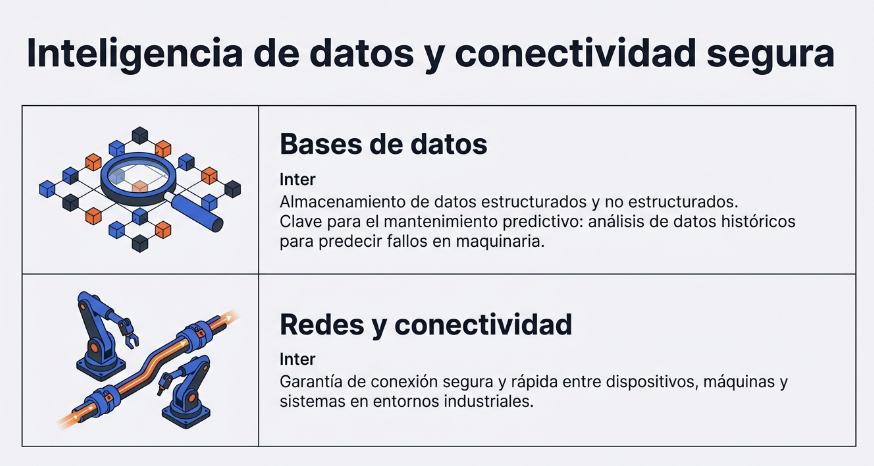 Inteligencia de datos y conectividad segura

Bases de datos

Inter

Almacenamiento de datos estructurados y no estructurados.
Clave para el mantenimiento predictivo: análisis de datos históricos para predecir fallos en maquinaria.

Redes y conectividad

Inter

Garantía de conexión segura y rápida entre dispositivos, máquinas y sistemas en entornos industriales.